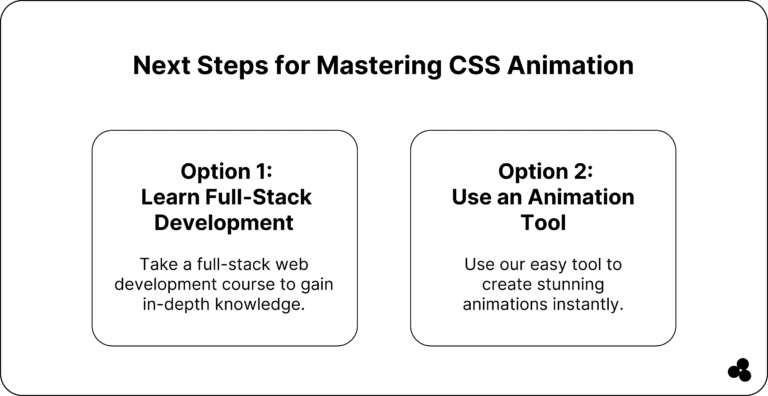 Next Steps for Mastering CSS Animation

Option 1:
Learn Full-Stack Development

Take a full-stack web development course to gain in-depth knowledge.

Option 2:
Use an Animation Tool

Use our easy tool to create stunning animations instantly.